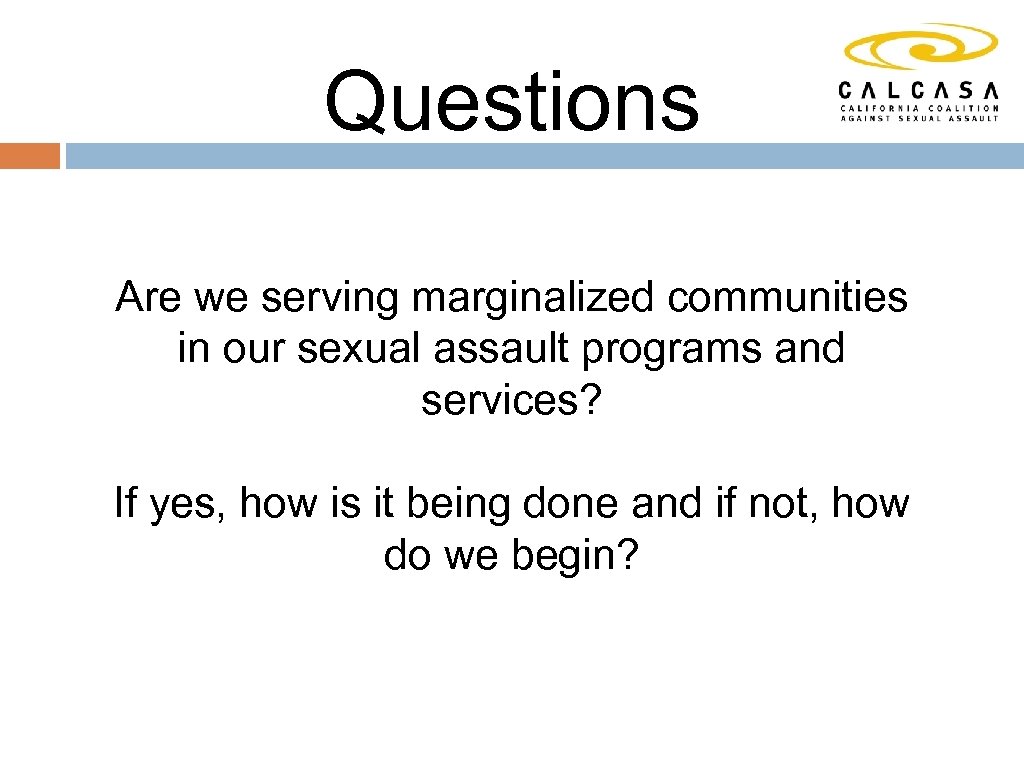 Questions

CALCASA
CALIFORNIA COALITION
AGAINST SEXUAL ASSAULT

Are we serving marginalized communities in our sexual assault programs and services?

If yes, how is it being done and if not, how do we begin?